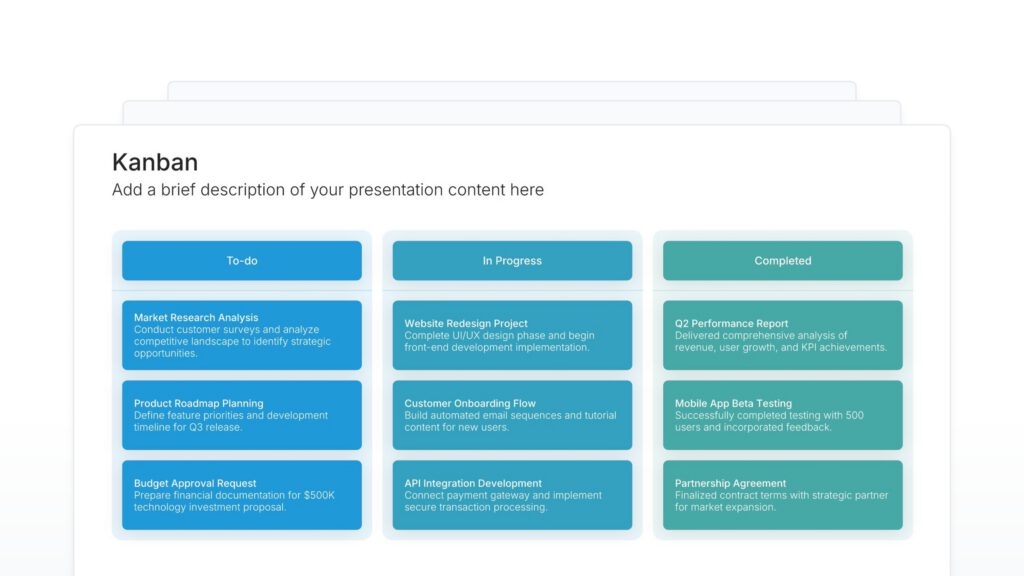 Kanban

Add a brief description of your presentation content here

To-do

Market Research Analysis
Conduct customer surveys and analyze competitive landscape to identify strategic opportunities.

Product Roadmap Planning
Define feature priorities and development timeline for Q3 release.

Budget Approval Request
Prepare financial documentation for $500K technology investment proposal.

In Progress

Website Redesign Project
Complete UI/UX design phase and begin front-end development implementation.

Customer Onboarding Flow
Build automated email sequences and tutorial content for new users.

API Integration Development
Connect payment gateway and implement secure transaction processing.

Completed

Q2 Performance Report
Delivered comprehensive analysis of revenue, user growth, and KPI achievements.

Mobile App Beta Testing
Successfully completed testing with 500 users and incorporated feedback.

Partnership Agreement
Finalized contract terms with strategic partner for market expansion.